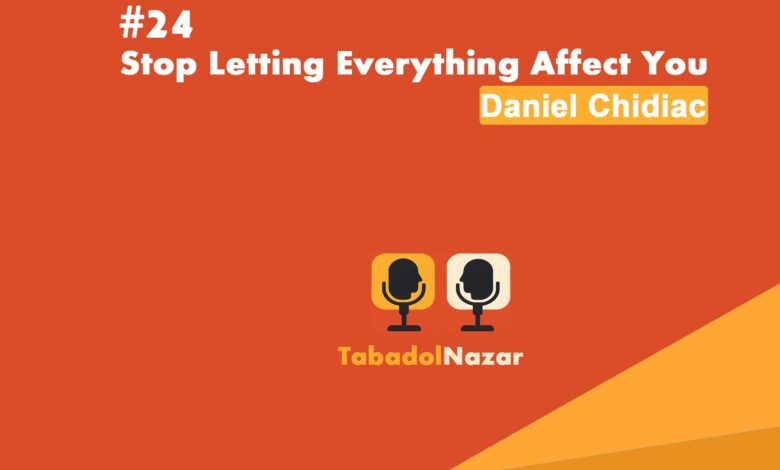 #24
Stop Letting Everything Affect You
Daniel Chidiac

TabadolNazar